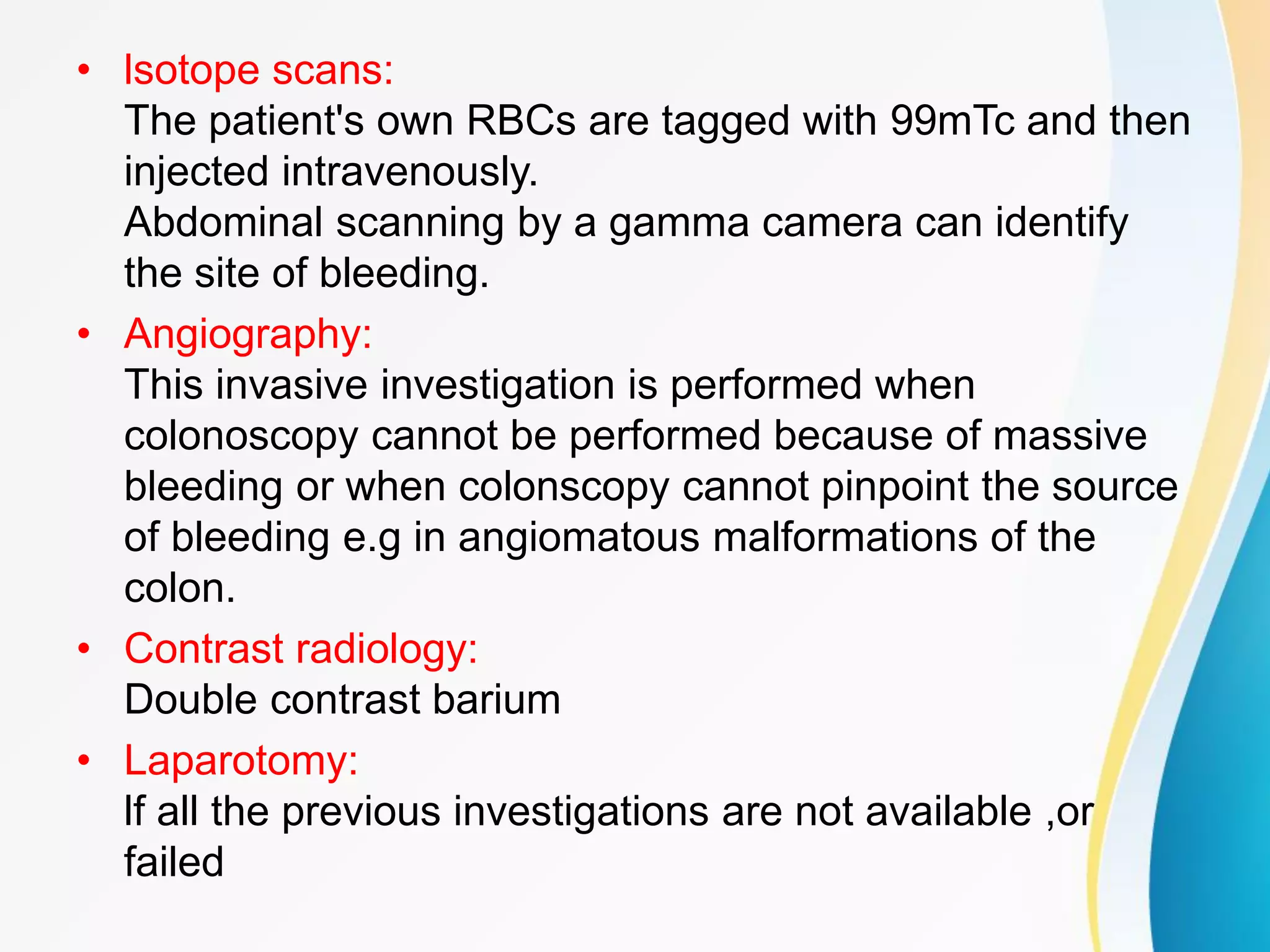 • Isotope scans:
The patient's own RBCs are tagged with 99mTc and then injected intravenously.
Abdominal scanning by a gamma camera can identify the site of bleeding.

• Angiography:
This invasive investigation is performed when colonoscopy cannot be performed because of massive bleeding or when colonscopy cannot pinpoint the source of bleeding e.g in angiomatous malformations of the colon.

• Contrast radiology:
Double contrast barium

• Laparotomy:
If all the previous investigations are not available ,or failed